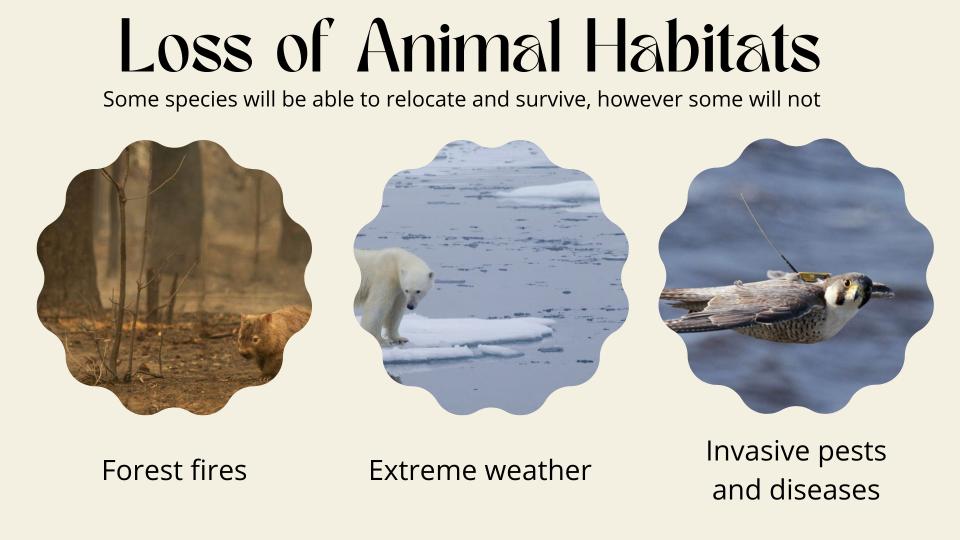 Loss of Animal Habitats

Some species will be able to relocate and survive, however some will not

Forest fires

Extreme weather

Invasive pests and diseases